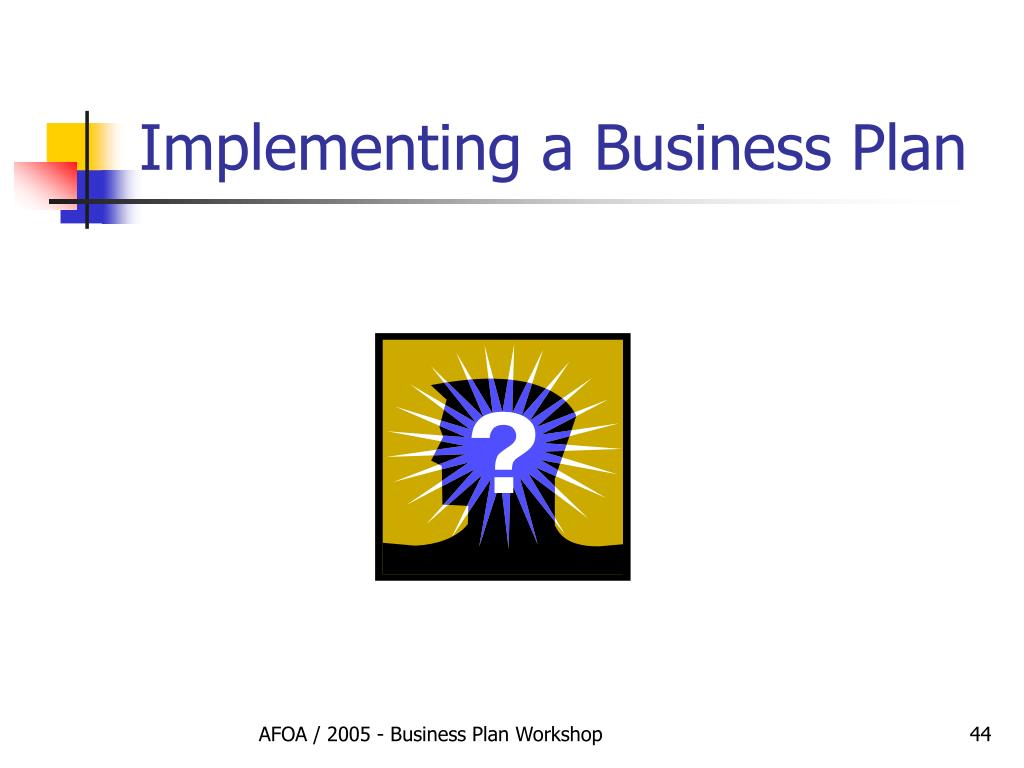 Implementing a Business Plan

?

AFOA / 2005 - Business Plan Workshop

44